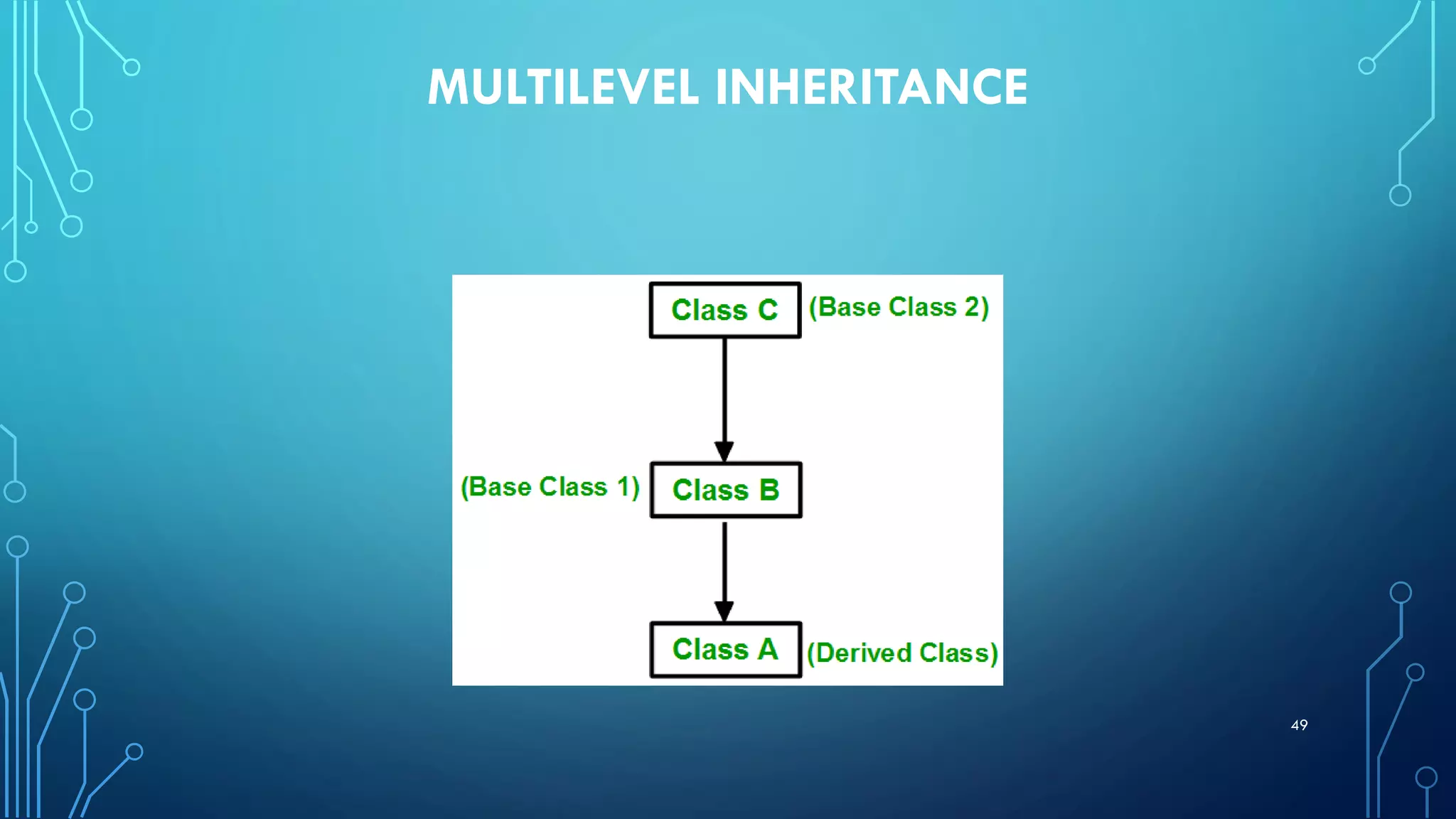 MULTILEVEL INHERITANCE

Class C (Base Class 2)

(Base Class 1) Class B

Class A (Derived Class)

49